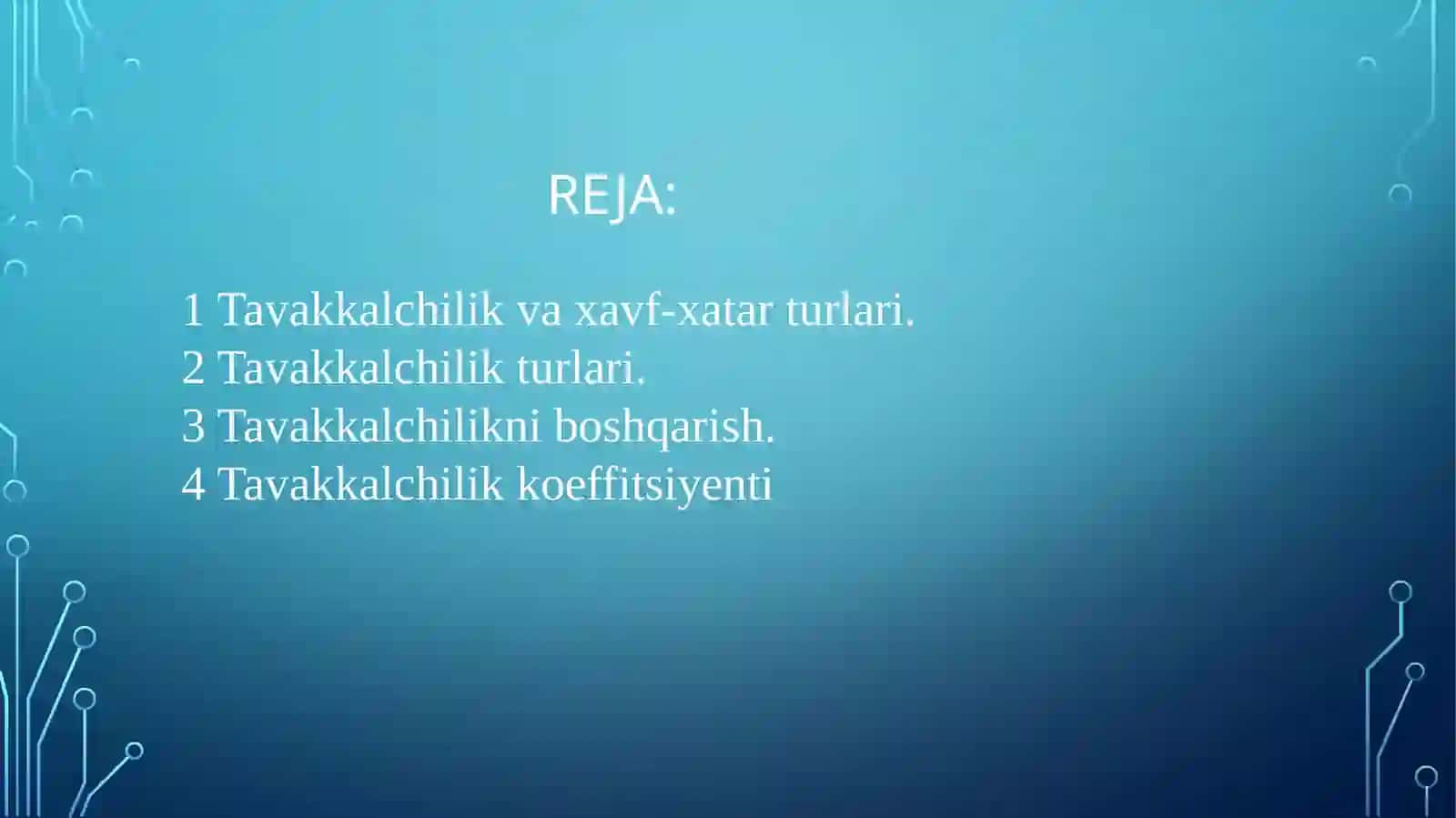 REJA:

1 Tavakkalchilik va xavf-xatar turlari.
2 Tavakkalchilik turlari.
3 Tavakkalchilikni boshqarish.
4 Tavakkalchilik koeffitsiyenti